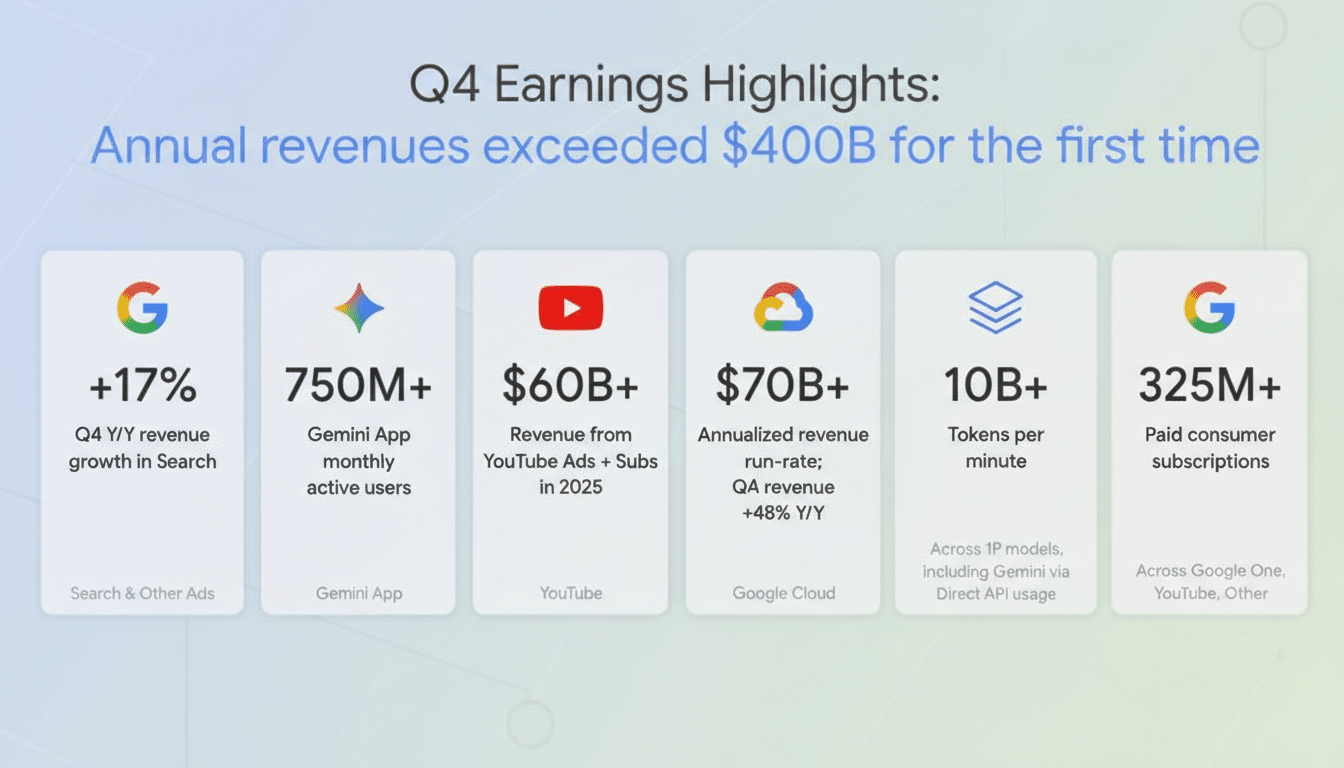 Q4 Earnings Highlights:
Annual revenues exceeded $400B for the first time

+17%
Q4 Y/Y revenue growth in Search
Search & Other Ads

750M+
Gemini App monthly active users
Gemini App

$60B+
Revenue from YouTube Ads + Subs in 2025
YouTube

$70B+
Annualized revenue run-rate; QA revenue +48% Y/Y
Google Cloud

10B+
Tokens per minute
Across 1P models, including Gemini via Direct API usage

325M+
Paid consumer subscriptions
Across Google One, YouTube, Other